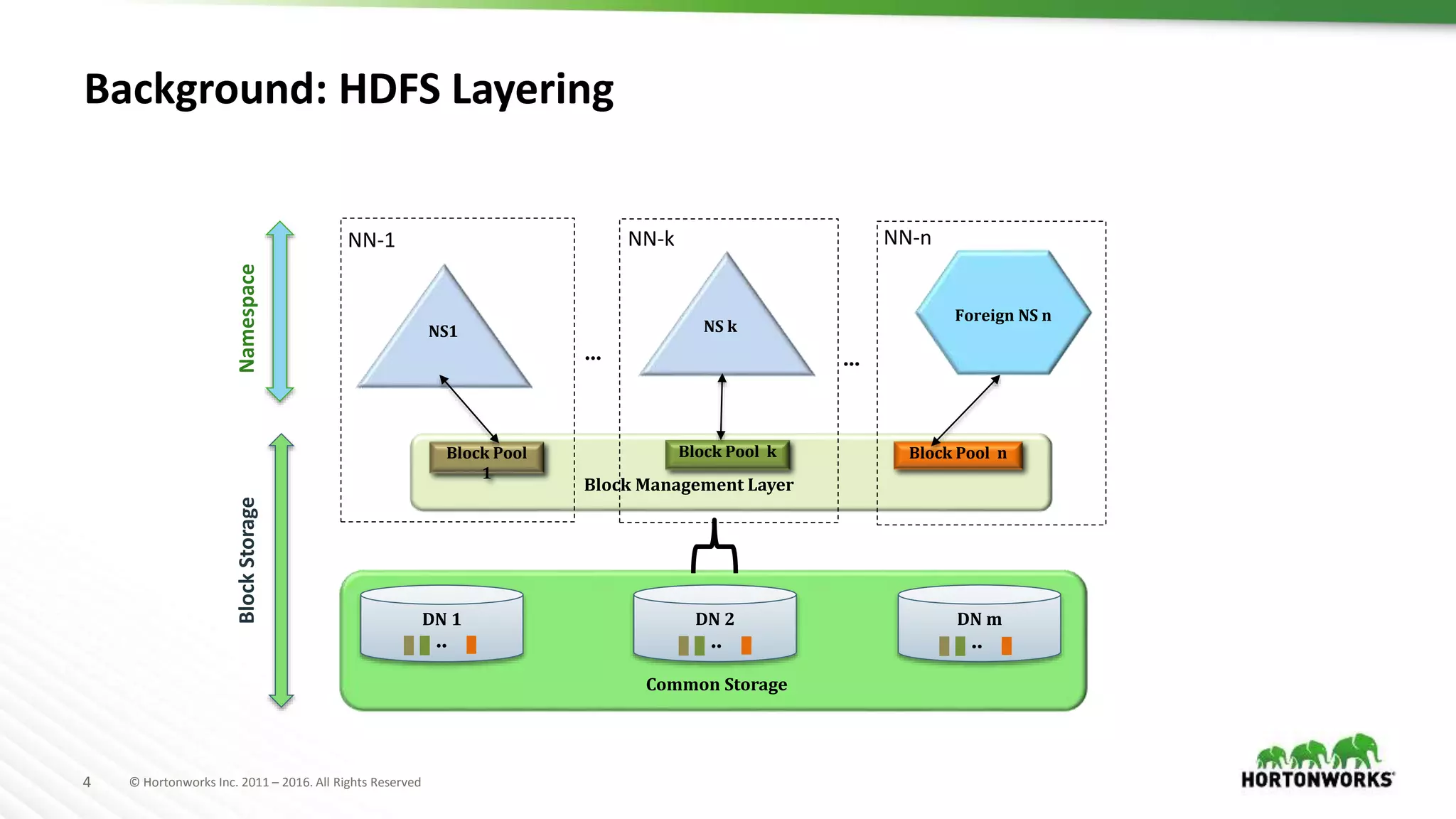 Background: HDFS Layering

Namespace

Block Storage

NN-1

NS1

...

NN-k

NS k

...

NN-n

Foreign NS n

Block Pool 1

Block Pool k

Block Pool n

Block Management Layer

DN 1

..

DN 2

..

DN m

..

Common Storage

4 © Hortonworks Inc. 2011 – 2016. All Rights Reserved

HORTONWORKS